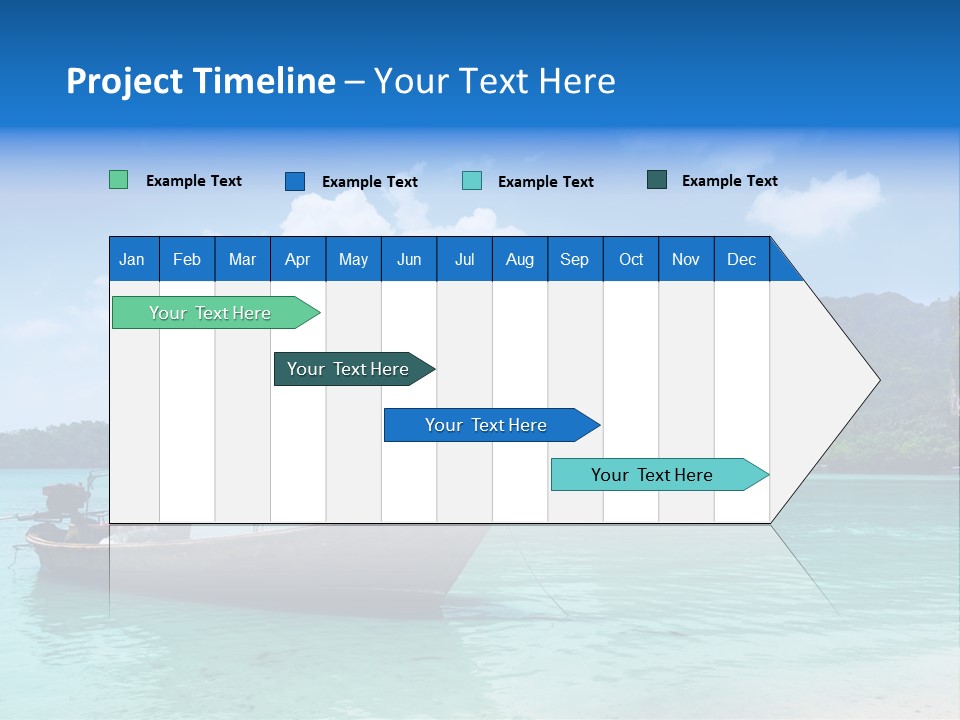 Project Timeline – Your Text Here

Example Text Example Text Example Text Example Text

| Jan | Feb | Mar | Apr | May | Jun | Jul | Aug | Sep | Oct | Nov | Dec |
|---|---|---|---|---|---|---|---|---|---|---|---|

Your Text Here

Your Text Here

Your Text Here

Your Text Here